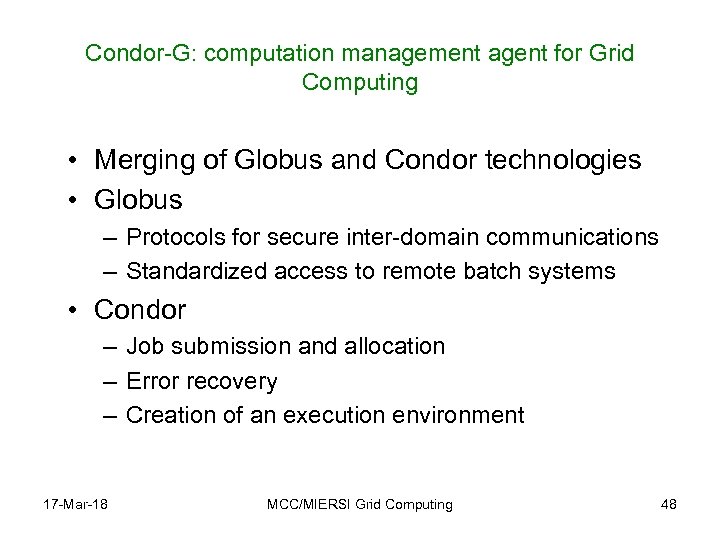 Condor-G: computation management agent for Grid Computing

• Merging of Globus and Condor technologies
• Globus
– Protocols for secure inter-domain communications
– Standardized access to remote batch systems
• Condor
– Job submission and allocation
– Error recovery
– Creation of an execution environment

17-Mar-18
MCC/MIERSI Grid Computing
48